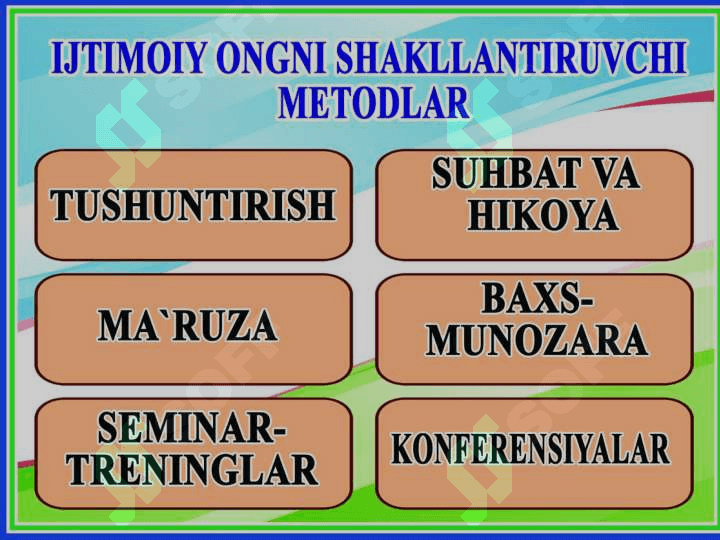 IJTIMOIY ONGNI SHAKLLANTIRUVCHI METODLAR

TUSHUNTIRISH

SUHBAT VA HIKOYA

MA`RUZA

BAXS-MUNOZARA

SEMINAR-TRENINGLAR

KONFERENSIYALAR